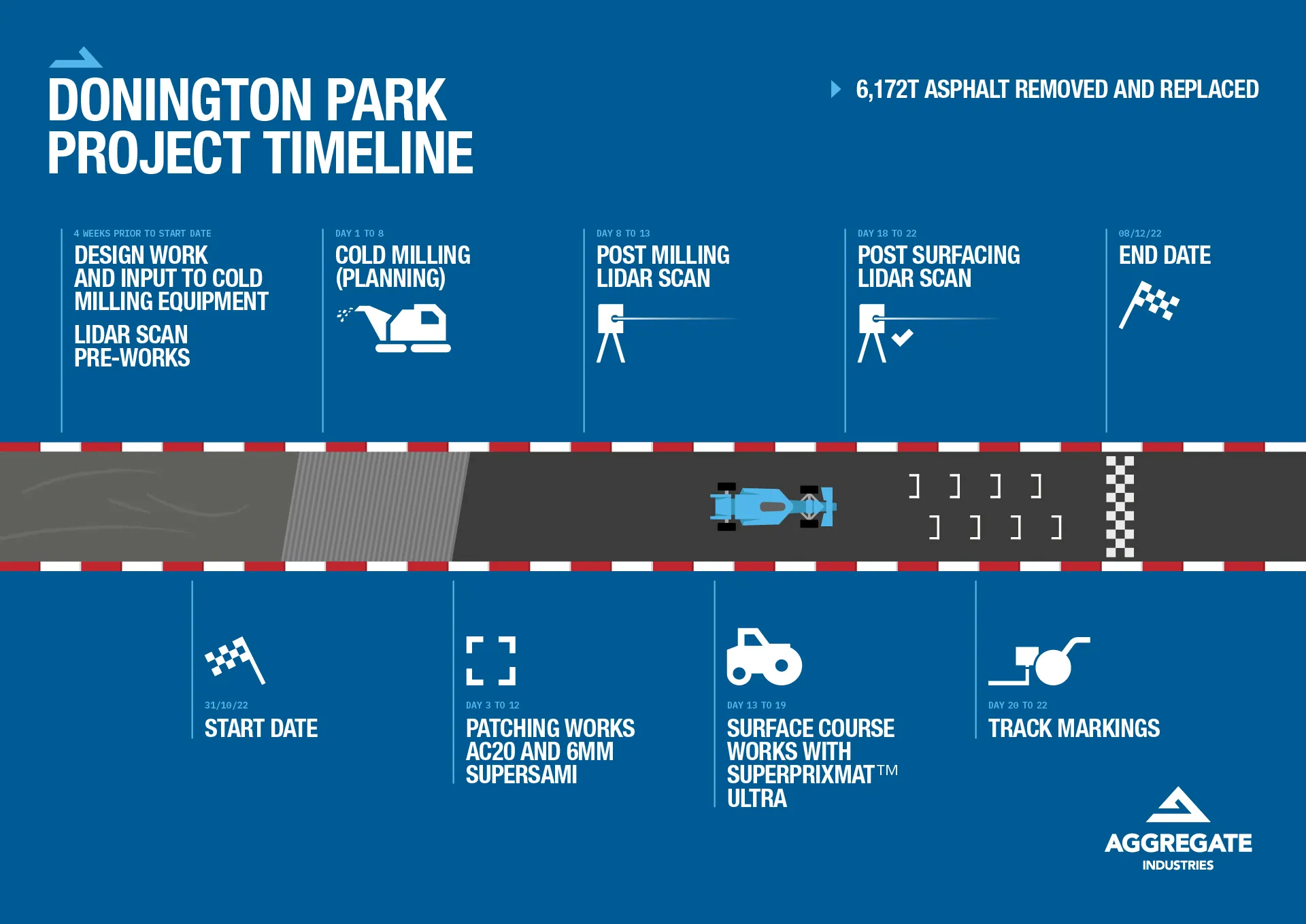 DONINGTON PARK PROJECT TIMELINE

6,172T ASPHALT REMOVED AND REPLACED

4 WEEKS PRIOR TO START DATE
DESIGN WORK AND INPUT TO COLD MILLING EQUIPMENT
LIDAR SCAN PRE-WORKS

DAY 1 TO 8
COLD MILLING (PLANNING)

DAY 8 TO 13
POST MILLING LIDAR SCAN

DAY 18 TO 22
POST SURFACING LIDAR SCAN

08/12/22
END DATE

31/10/22
START DATE

DAY 3 TO 12
PATCHING WORKS AC20 AND 6MM SUPERSAMI

DAY 13 TO 19
SURFACE COURSE WORKS WITH SUPERPRIXMAT™ ULTRA

DAY 20 TO 22
TRACK MARKINGS

AGGREGATE INDUSTRIES